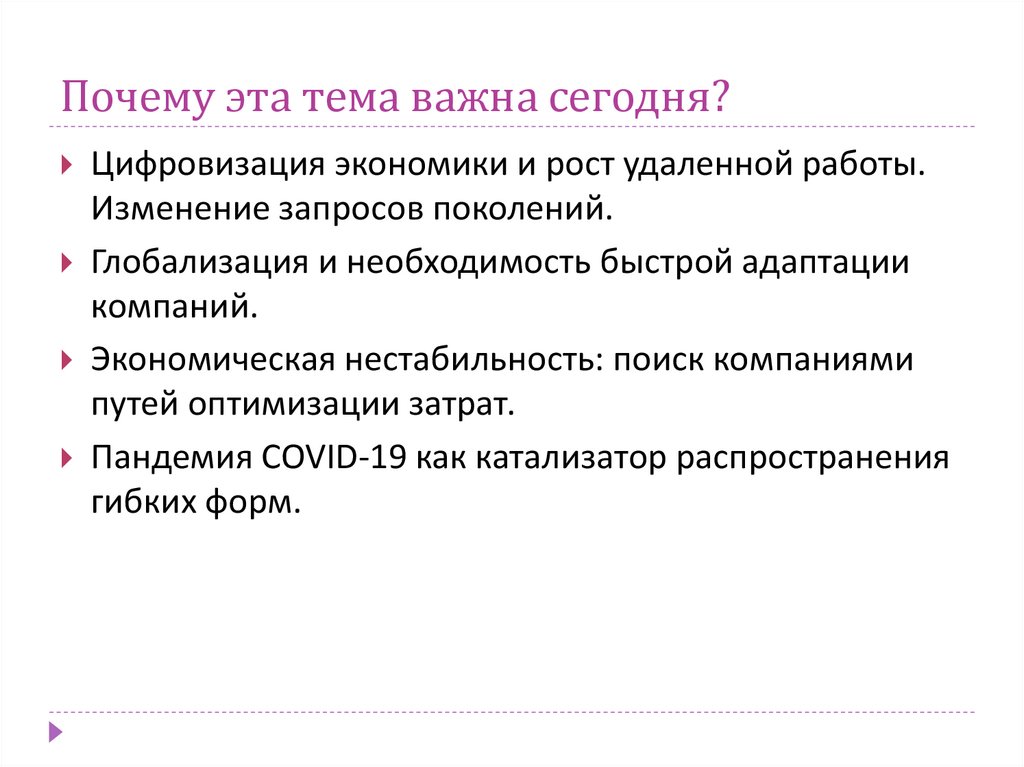 Почему эта тема важна сегодня?

Цифровизация экономики и рост удаленной работы. Изменение запросов поколений.

Глобализация и необходимость быстрой адаптации компаний.

Экономическая нестабильность: поиск компаниями путей оптимизации затрат.

Пандемия COVID-19 как катализатор распространения гибких форм.